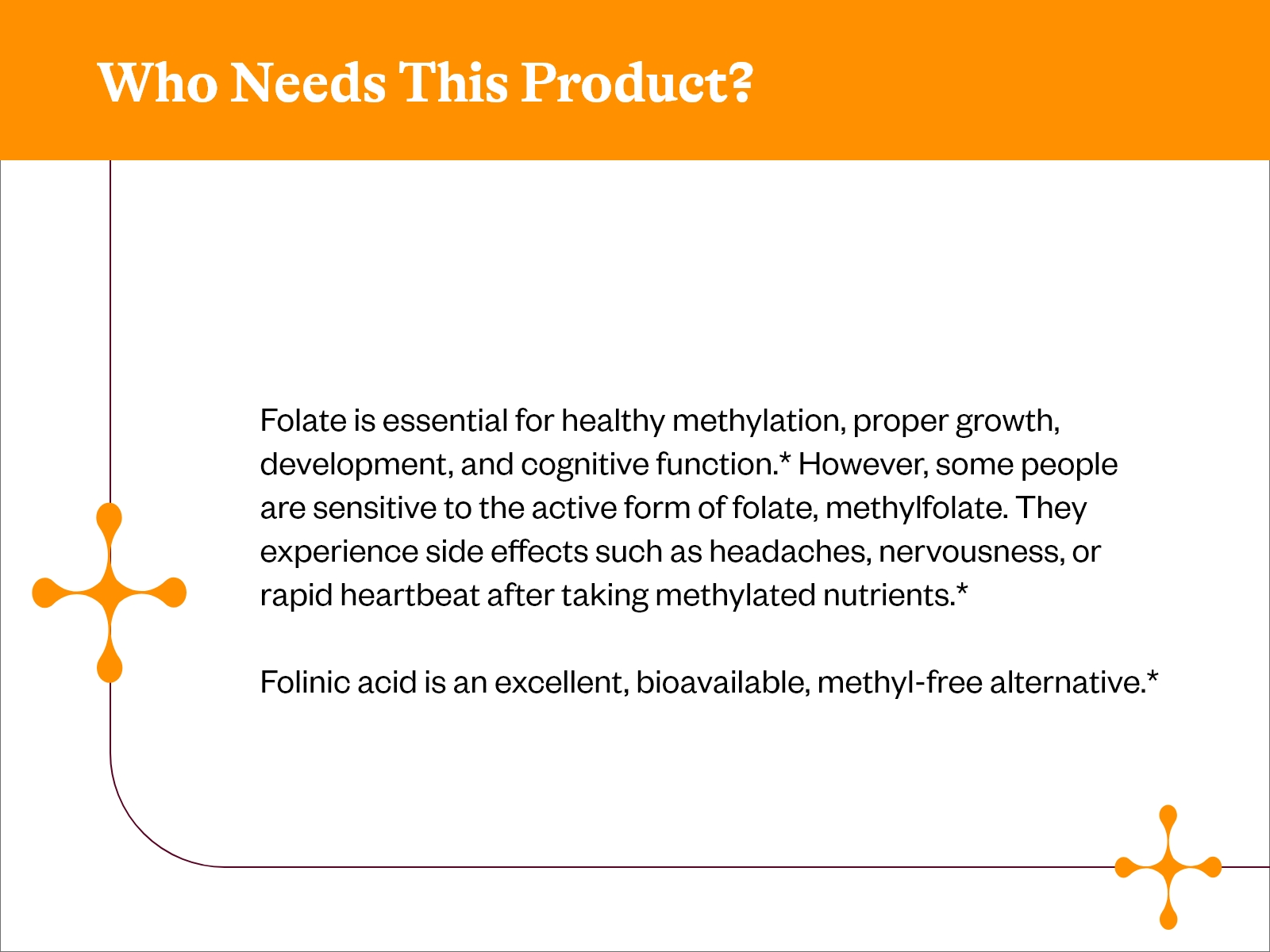 Who Needs This Product?

Folate is essential for healthy methylation, proper growth, development, and cognitive function.* However, some people are sensitive to the active form of folate, methylfolate. They experience side effects such as headaches, nervousness, or rapid heartbeat after taking methylated nutrients.*

Folinic acid is an excellent, bioavailable, methyl-free alternative.*